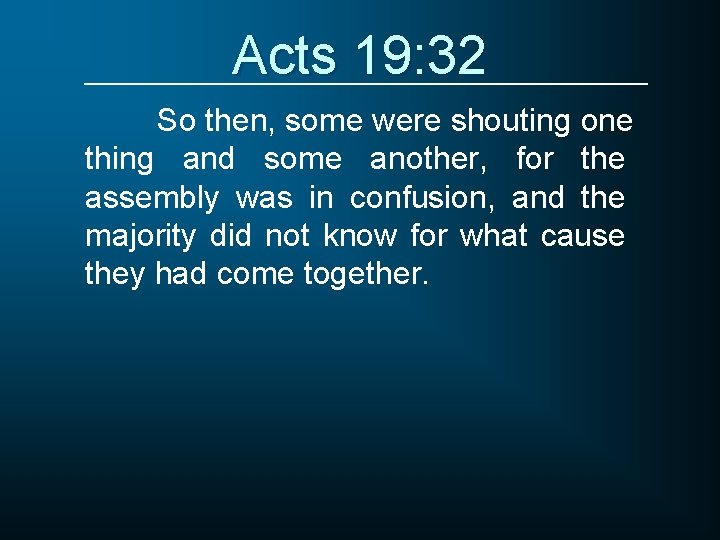 Acts 19:32

So then, some were shouting one thing and some another, for the assembly was in confusion, and the majority did not know for what cause they had come together.